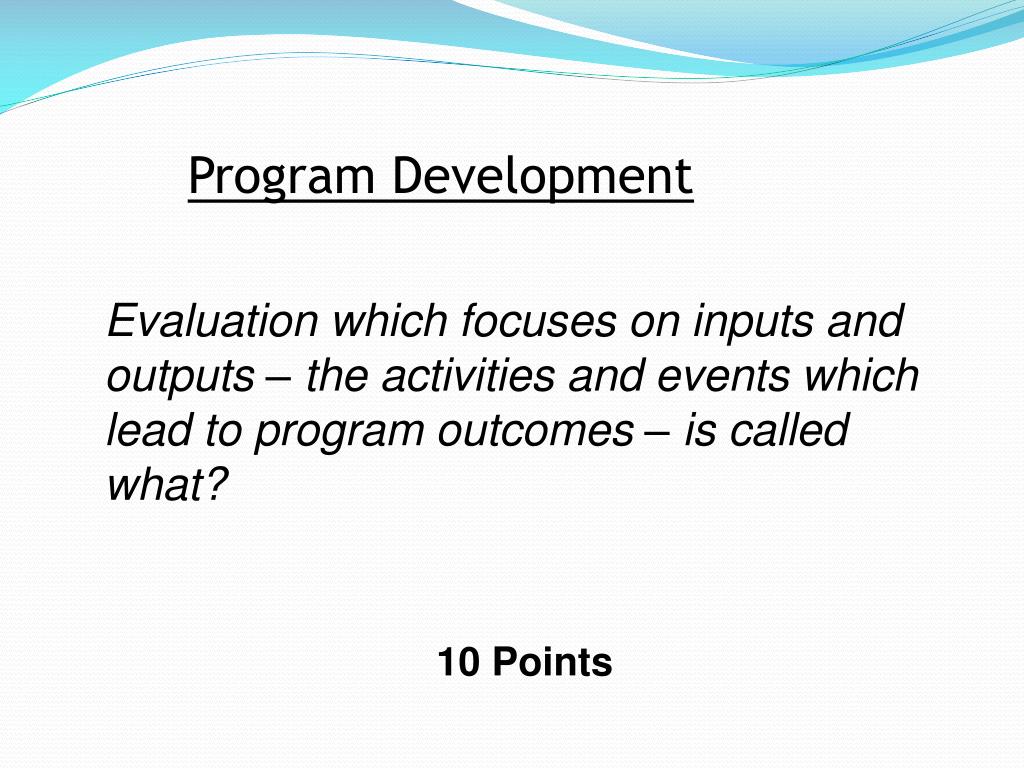 Program Development

Evaluation which focuses on inputs and outputs – the activities and events which lead to program outcomes – is called what?

10 Points